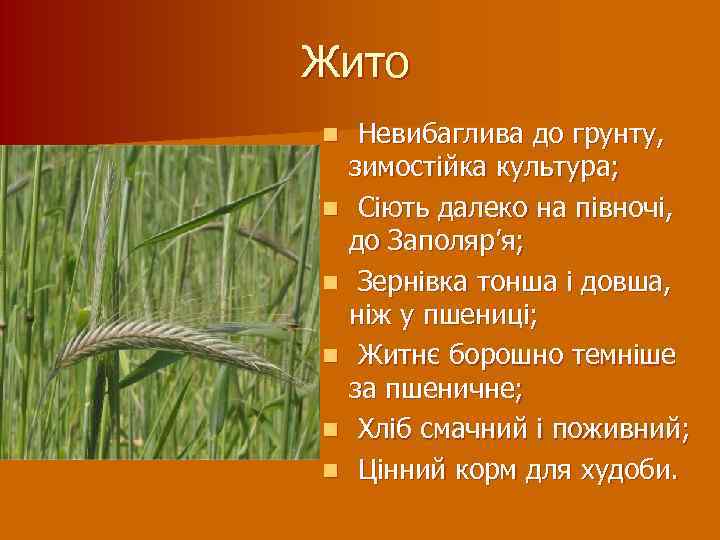 Жито

- Невибаглива до грунту, зимостійка культура;
- Сіють далеко на півночі, до Заполяр'я;
- Зернівка тонша і довша, ніж у пшениці;
- Житнє борошно темніше за пшеничне;
- Хліб смачний і поживний;
- Цінний корм для худоби.